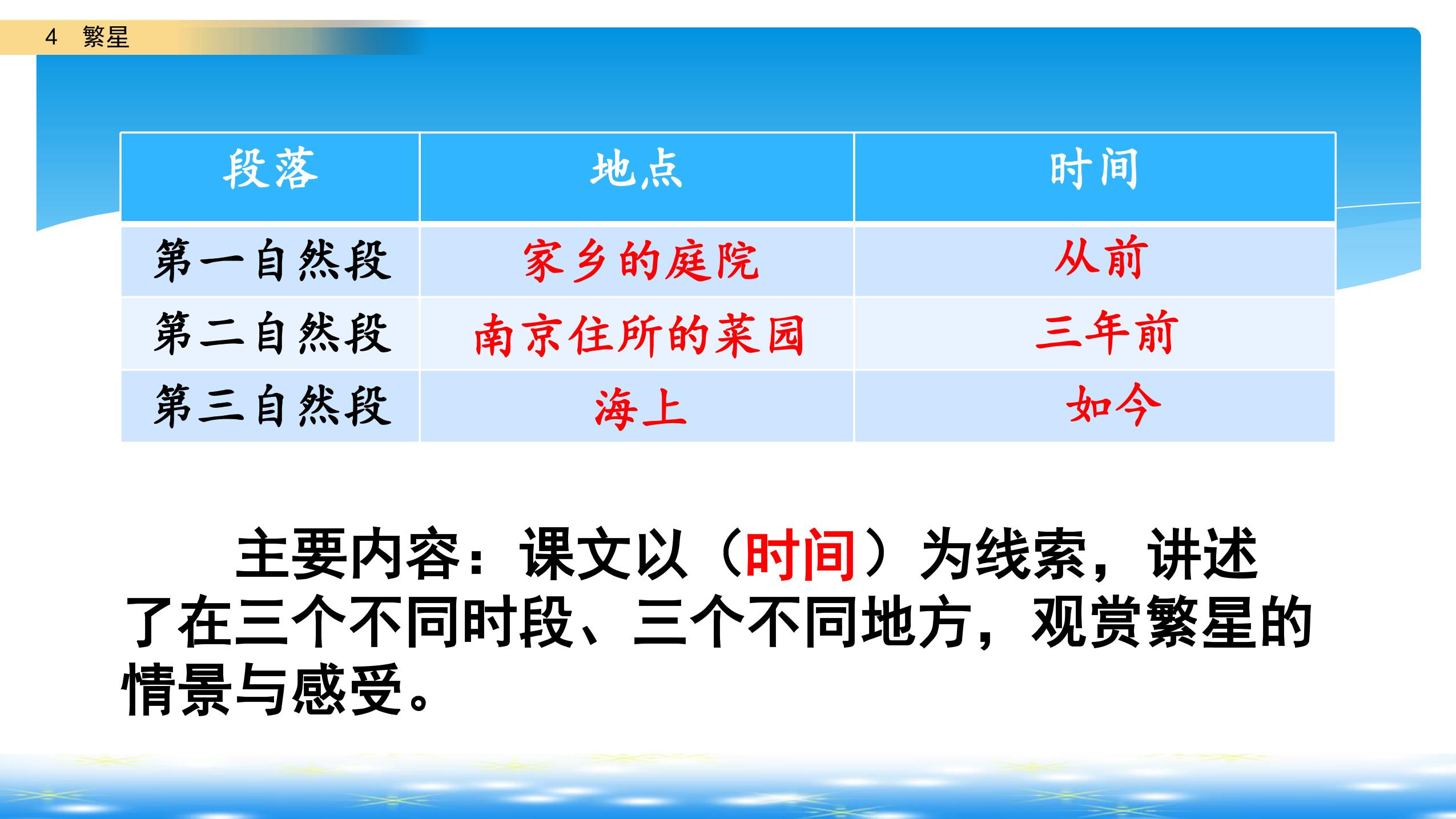 4 繁星

| 段落 | 地点 | 时间 |
|---|---|---|
| 第一自然段 | 家乡的庭院 | 从前 |
| 第二自然段 | 南京住所的菜园 | 三年前 |
| 第三自然段 | 海上 | 如今 |

主要内容：课文以（时间）为线索，讲述了在三个不同时段、三个不同地方，观赏繁星的情景与感受。